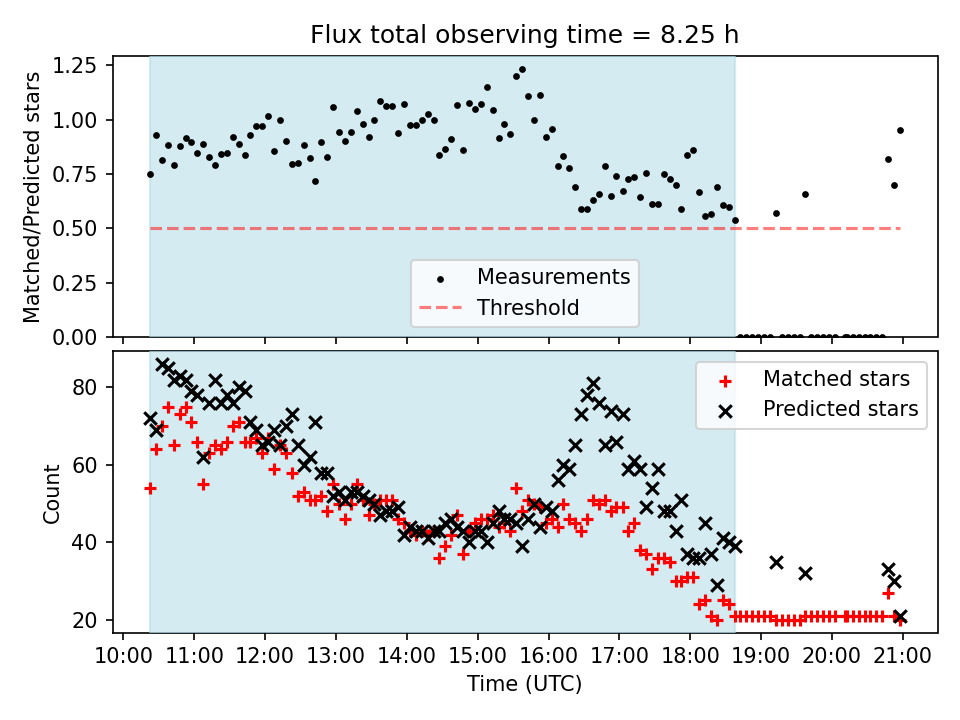 Flux total observing time = 8.25 h

Matched/Predicted stars

1.25
1.00
0.75
0.50
0.25
0.00

Measurements
Threshold

Count

80
60
40
20

Matched stars
Predicted stars

10:00 11:00 12:00 13:00 14:00 15:00 16:00 17:00 18:00 19:00 20:00 21:00

Time (UTC)